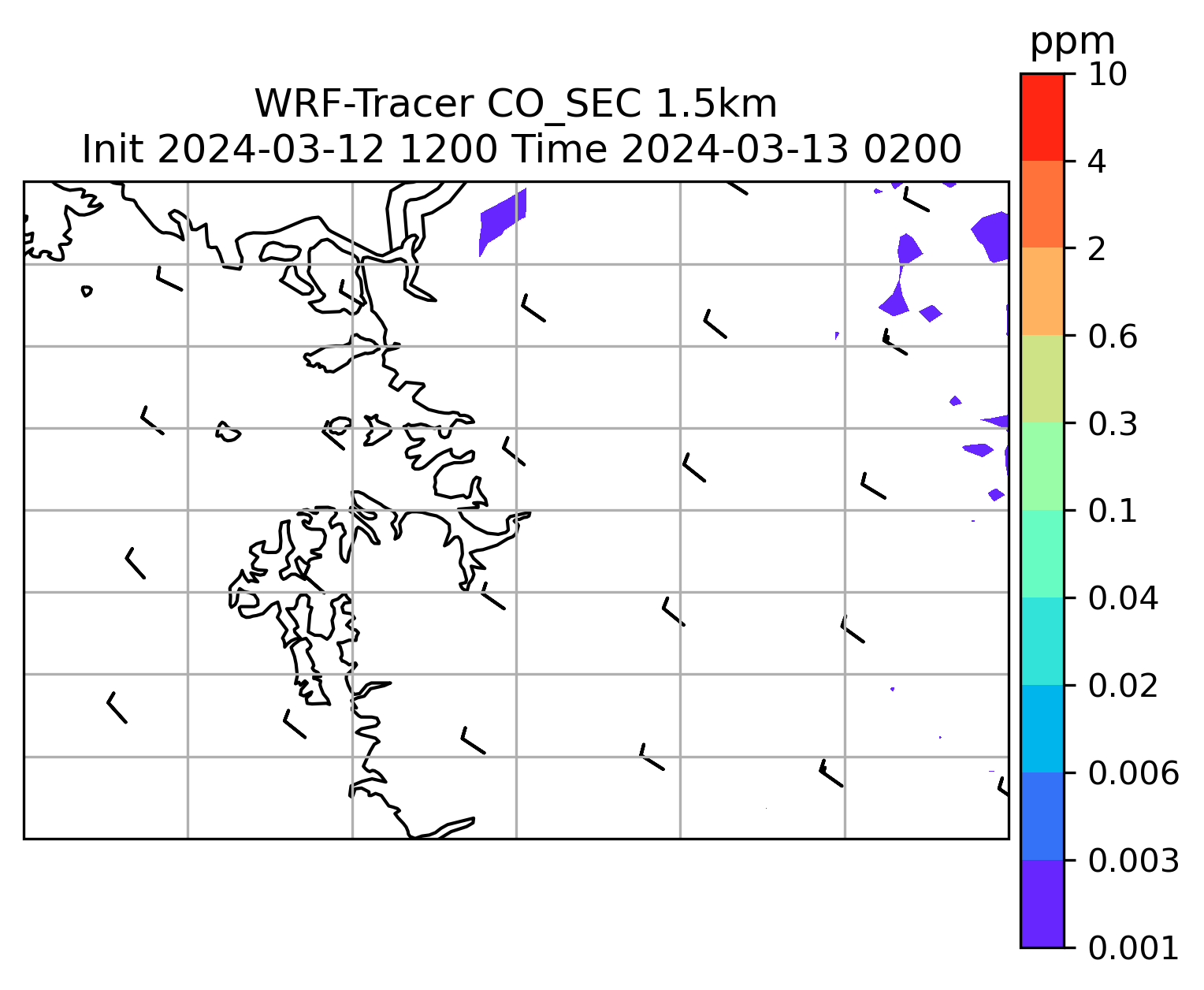 WRF-Tracer CO_SEC 1.5km
Init 2024-03-12 1200 Time 2024-03-13 0200

ppm
10
4
2
0.6
0.3
0.1
0.04
0.02
0.006
0.003
0.001